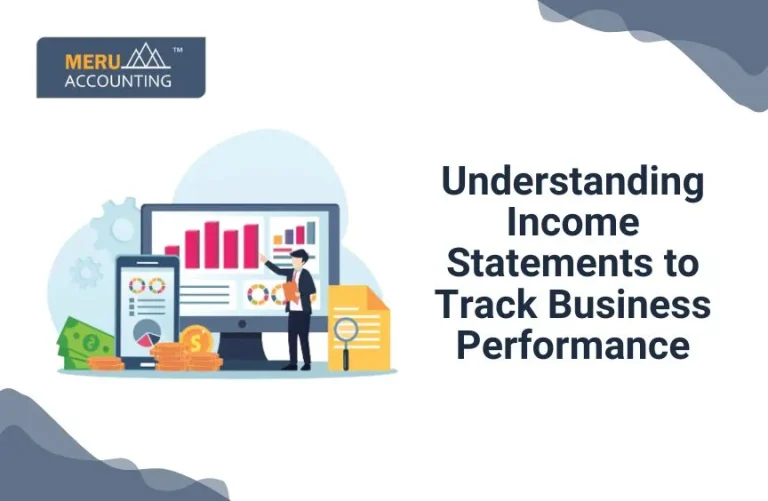 MERU ACCOUNTING ™

Understanding Income Statements to Track Business Performance